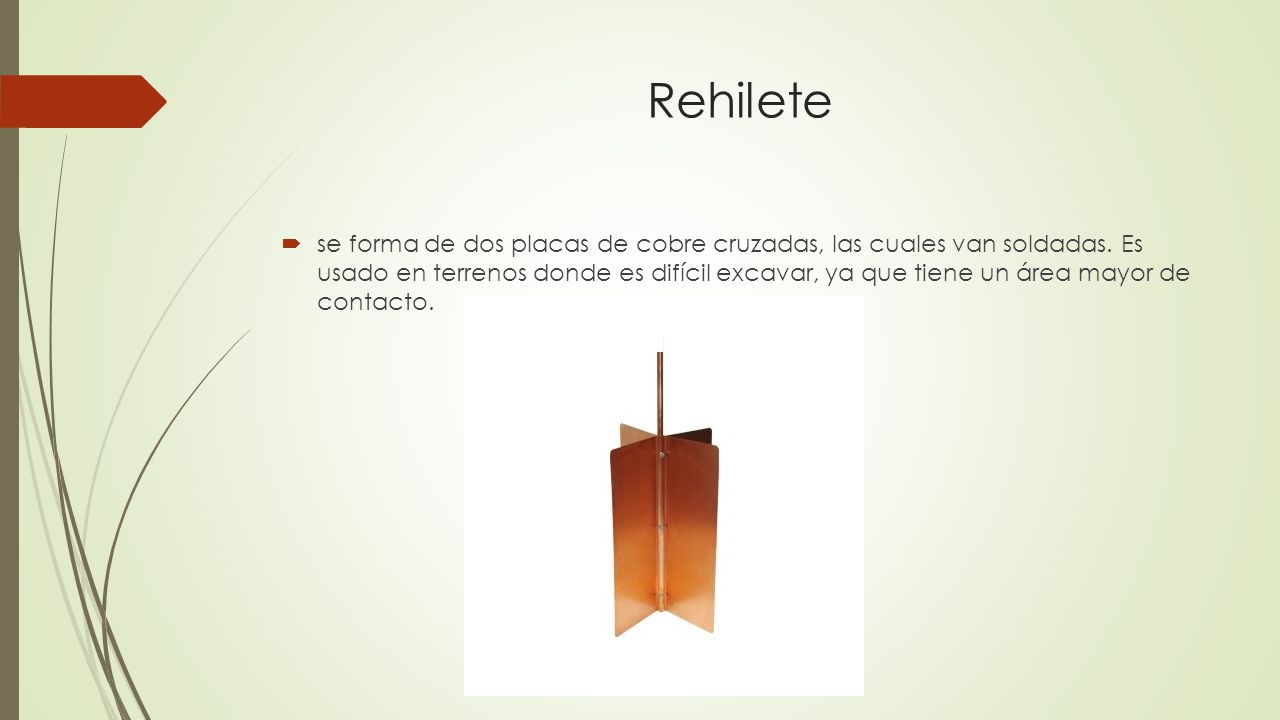 Rehilete

se forma de dos placas de cobre cruzadas, las cuales van soldadas. Es usado en terrenos donde es difícil excavar, ya que tiene un área mayor de contacto.